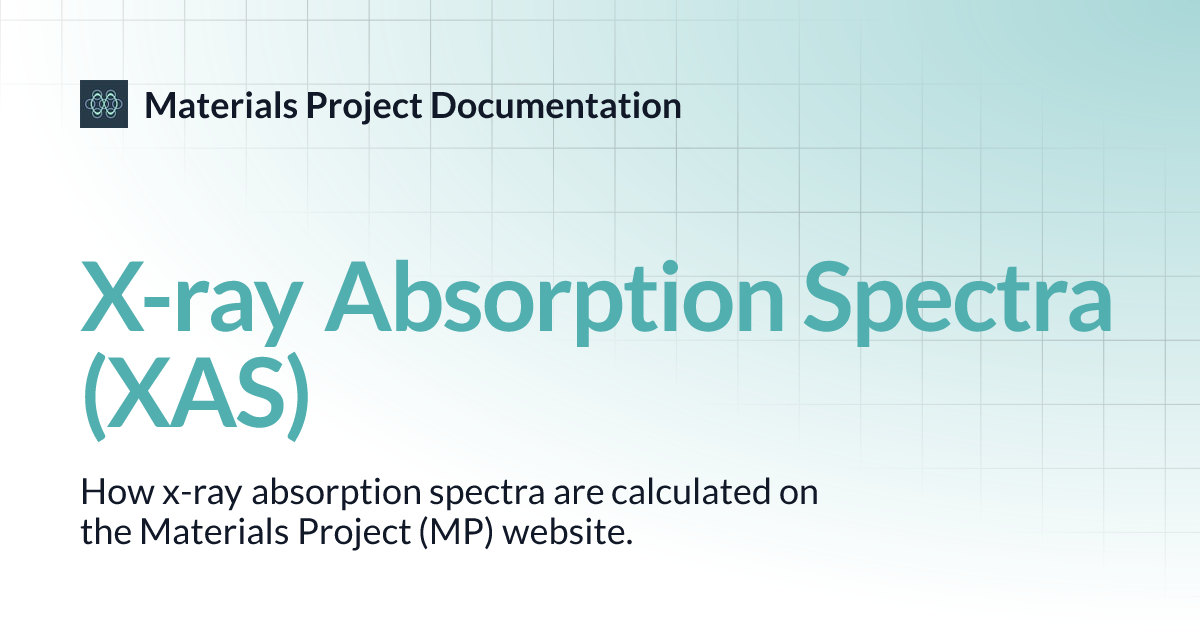 Materials Project Documentation

X-ray Absorption Spectra (XAS)

How x-ray absorption spectra are calculated on the Materials Project (MP) website.